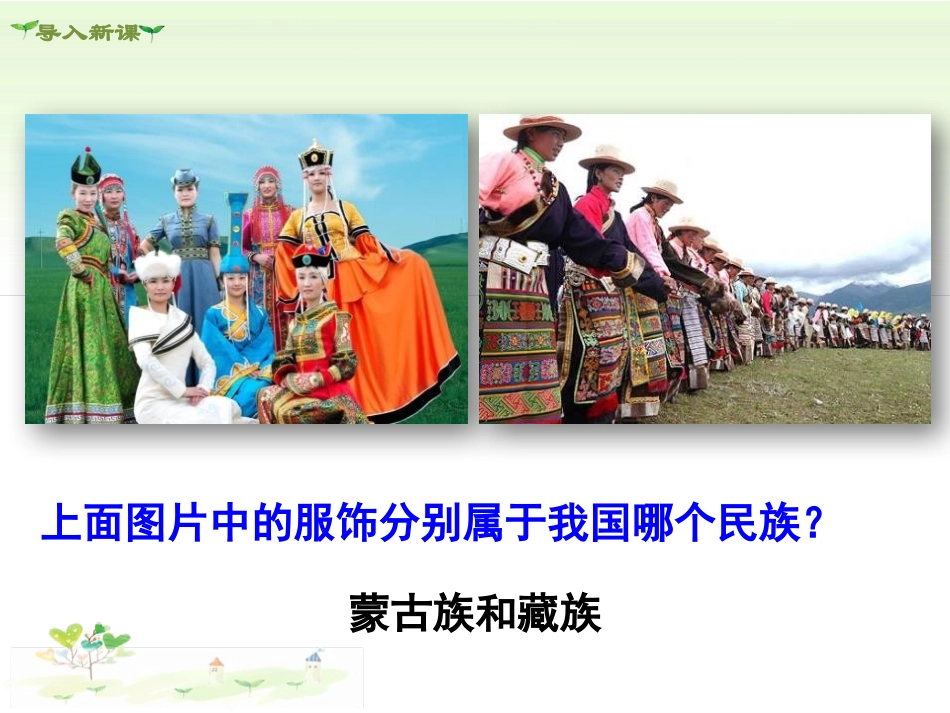 导入新课

上面图片中的服饰分别属于我国哪个民族？

蒙古族和藏族